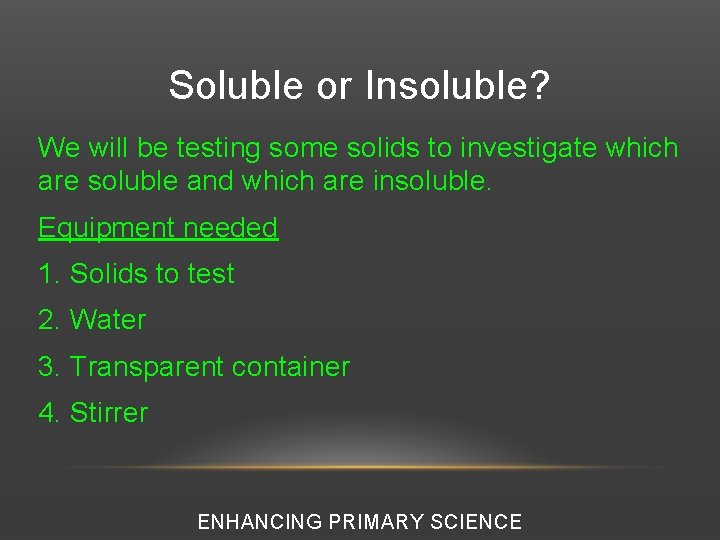 Soluble or Insoluble?

We will be testing some solids to investigate which are soluble and which are insoluble.

Equipment needed

1. Solids to test

2. Water

3. Transparent container

4. Stirrer

ENHANCING PRIMARY SCIENCE